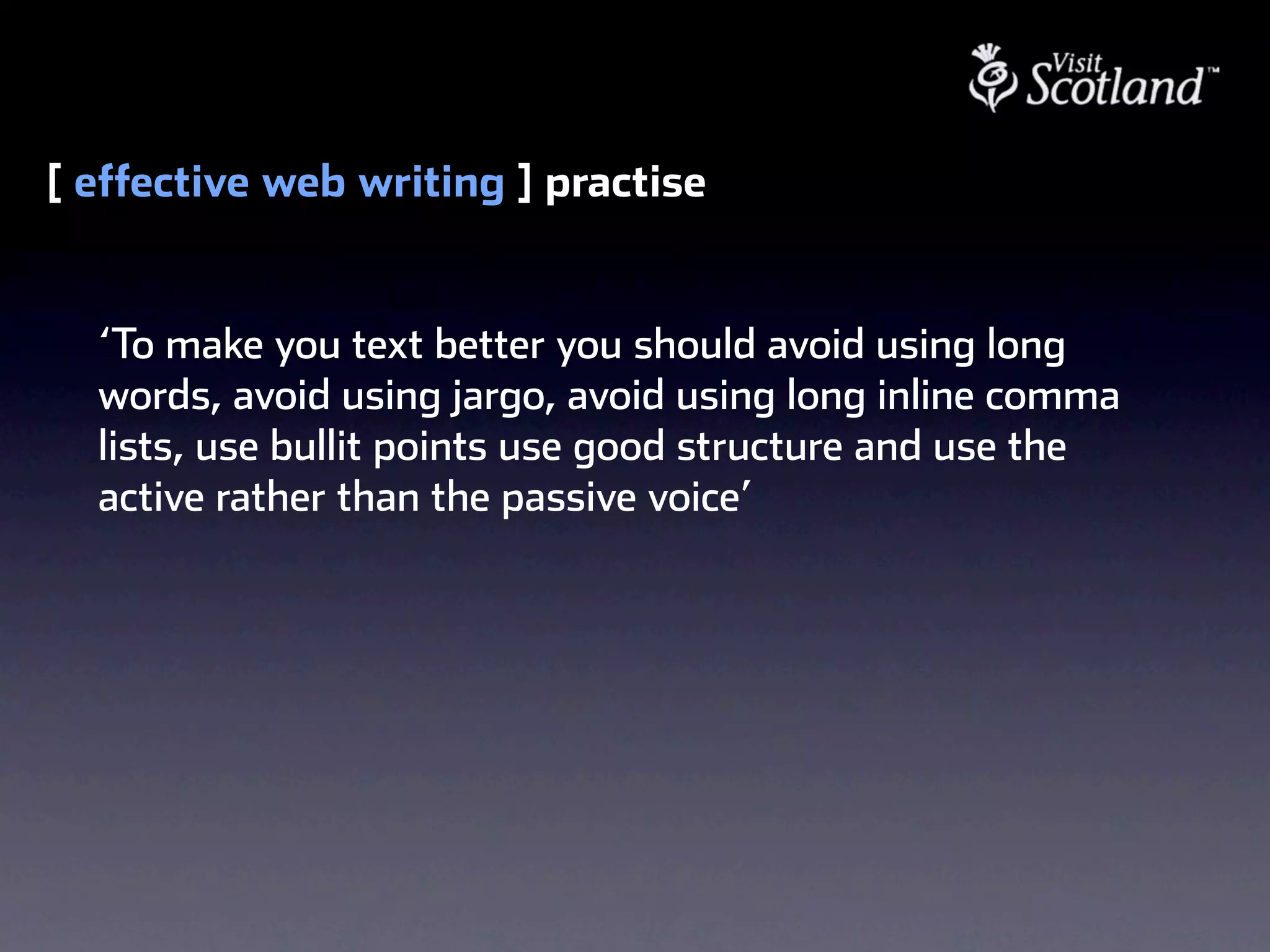 Visit Scotland™

[ effective web writing ] practise

‘To make you text better you should avoid using long words, avoid using jargo, avoid using long inline comma lists, use bullit points use good structure and use the active rather than the passive voice’